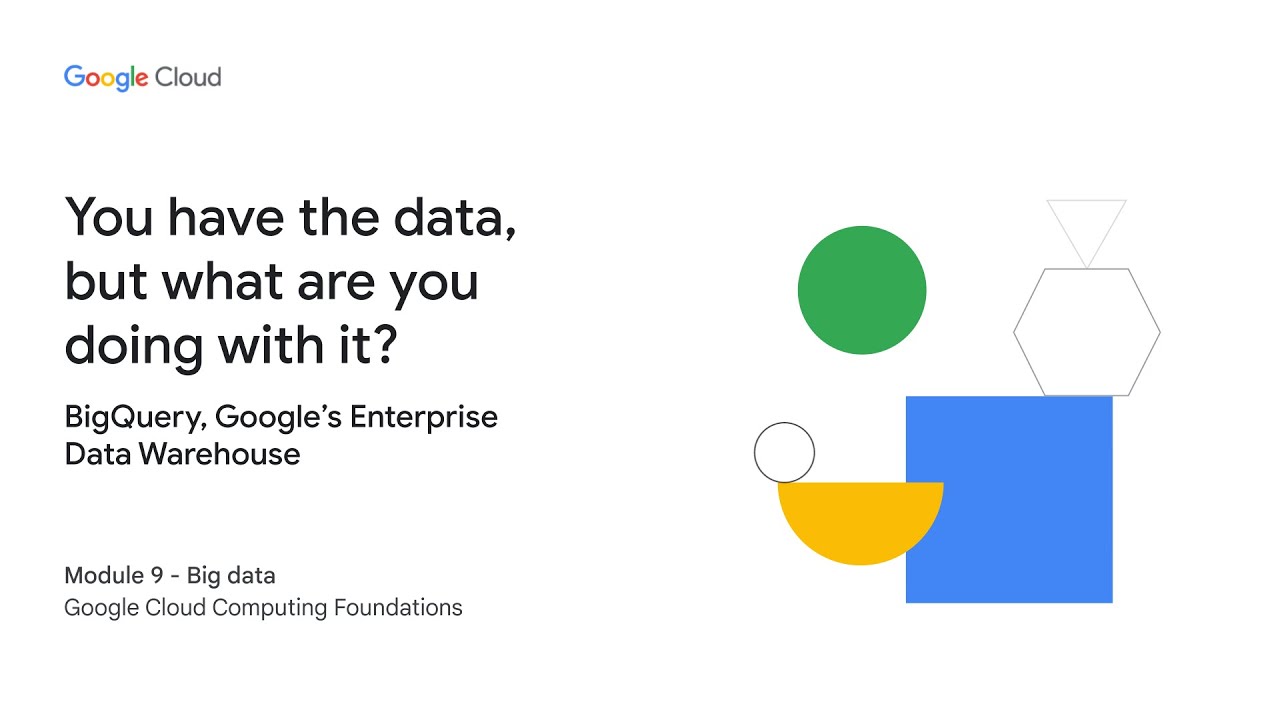 Google Cloud

You have the data, but what are you doing with it?

BigQuery, Google's Enterprise Data Warehouse

Module 9 - Big data
Google Cloud Computing Foundations